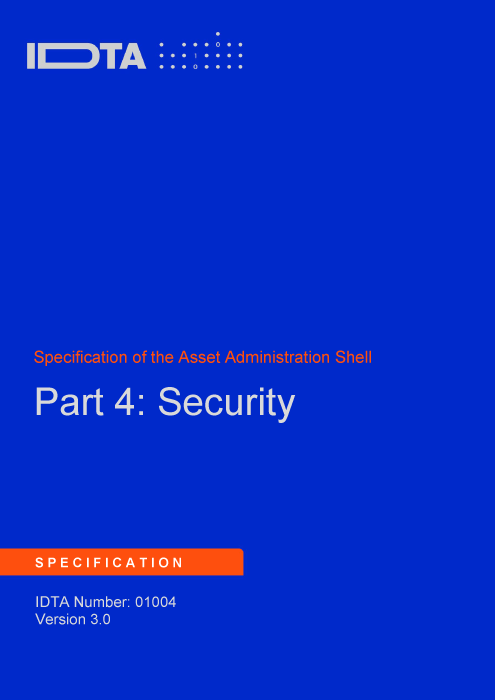 IDTA

Specification of the Asset Administration Shell

Part 4: Security

SPECIFICATION

IDTA Number: 01004
Version 3.0